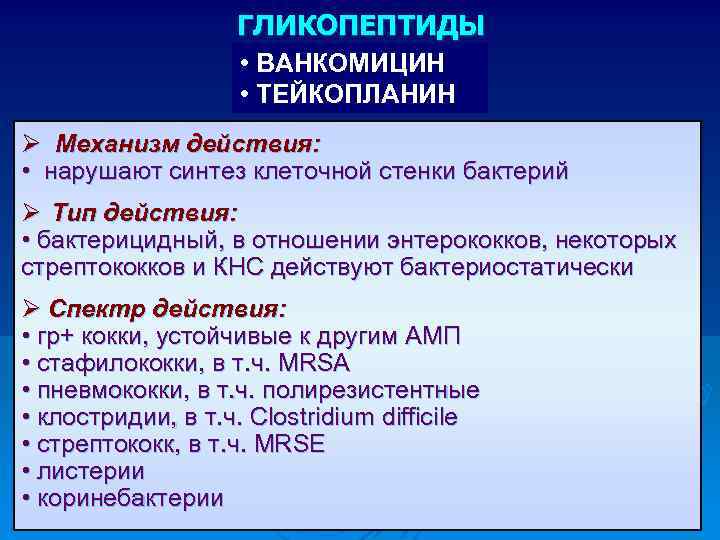 ГЛИКОПЕПТИДЫ

• ВАНКОМИЦИН
• ТЕЙКОПЛАНИН

➢ Механизм действия:
• нарушают синтез клеточной стенки бактерий

➢ Тип действия:
• бактерицидный, в отношении энтерококков, некоторых стрептококков и КНС действуют бактериостатически

➢ Спектр действия:
• гр+ кокки, устойчивые к другим АМП
• стафилококки, в т.ч. MRSA
• пневмококки, в т.ч. полирезистентные
• клостридии, в т.ч. Clostridium difficile
• стрептококк, в т.ч. MRSE
• листерии
• коринебактерии